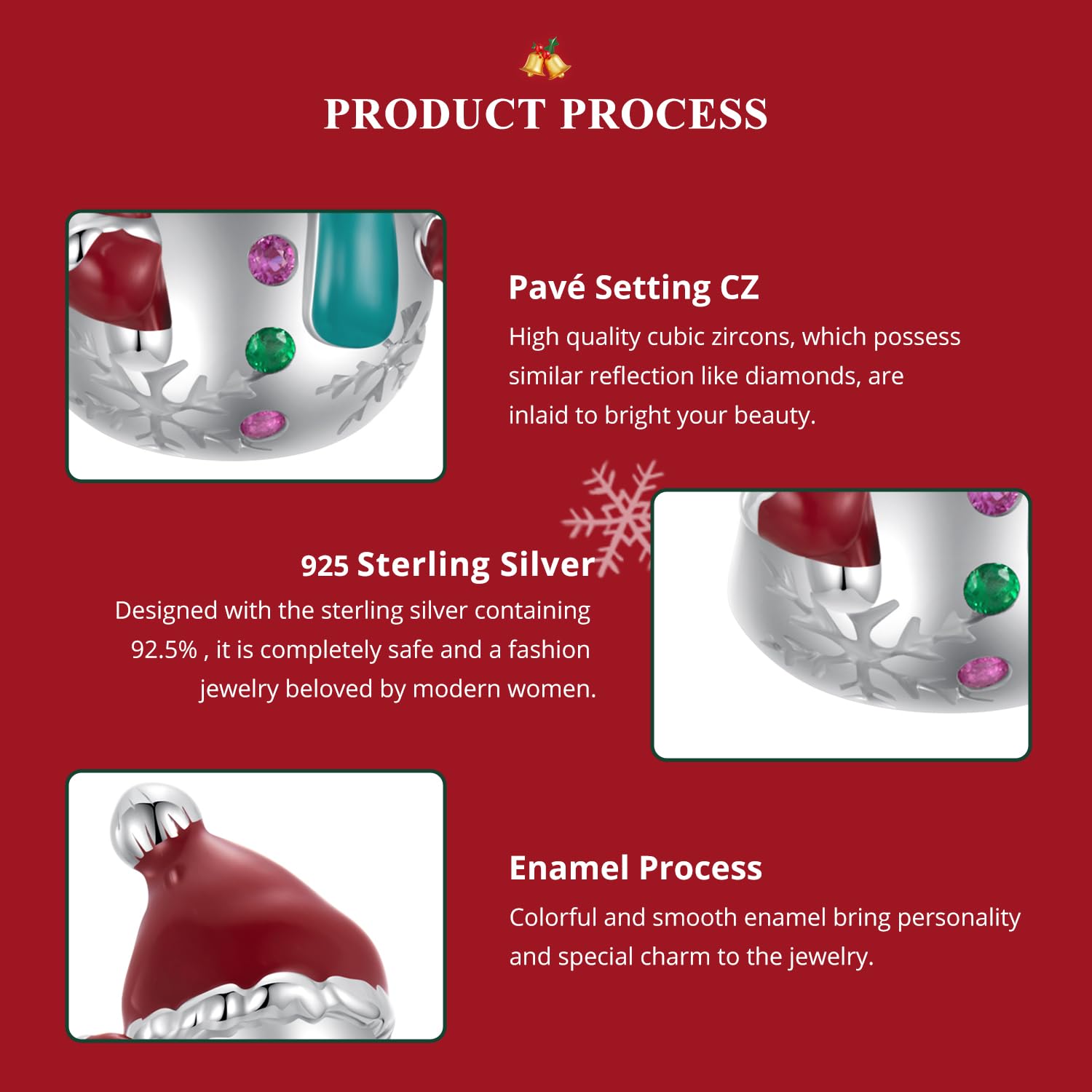 PRODUCT PROCESS

Pavé Setting CZ

High quality cubic zircons, which possess similar reflection like diamonds, are inlaid to bright your beauty.

925 Sterling Silver

Designed with the sterling silver containing 92.5% , it is completely safe and a fashion jewelry beloved by modern women.

Enamel Process

Colorful and smooth enamel bring personality and special charm to the jewelry.